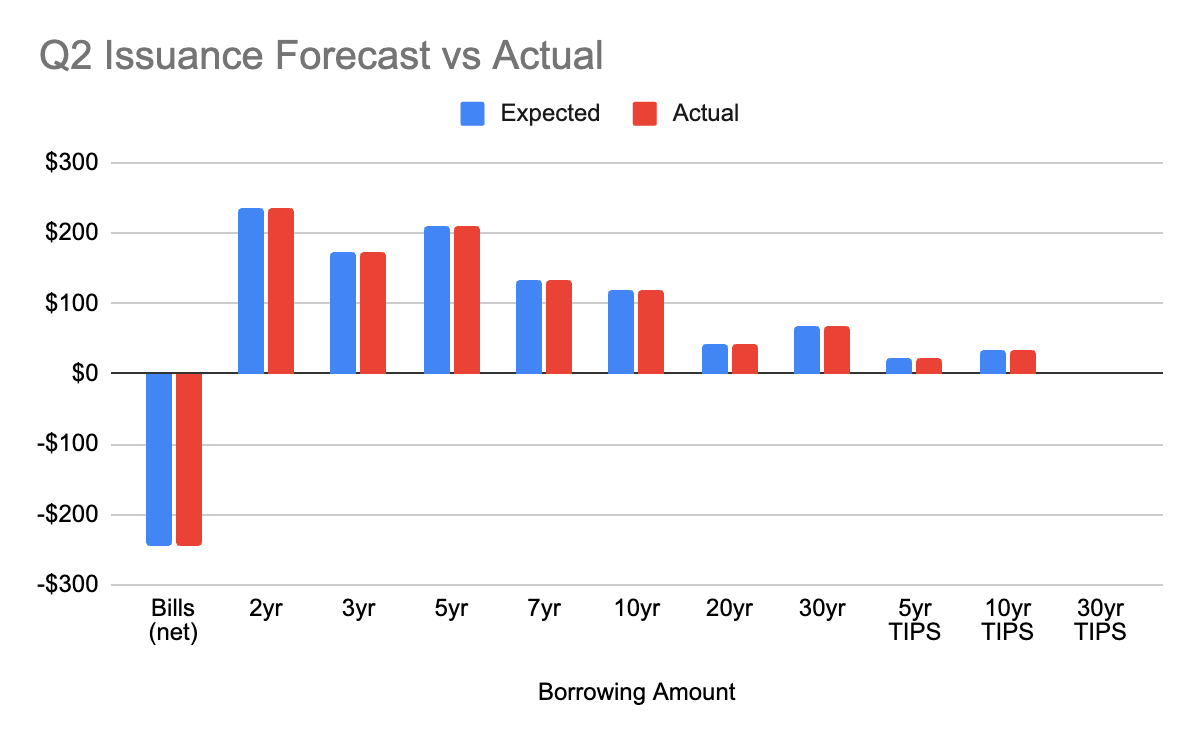 Q2 Issuance Forecast vs Actual

Expected Actual

$300
$200
$100
$0
-$100
-$200
-$300

Bills (net)
2yr
3yr
5yr
7yr
10yr
20yr
30yr
5yr TIPS
10yr TIPS
30yr TIPS

Borrowing Amount